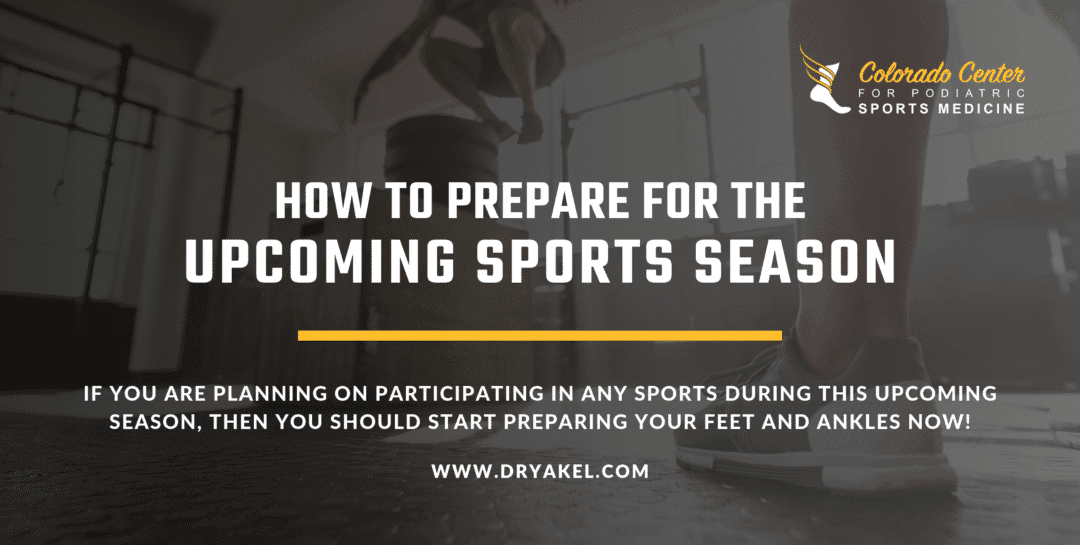 Colorado Center
FOR PODIATRIC
SPORTS MEDICINE

HOW TO PREPARE FOR THE
UPCOMING SPORTS SEASON

IF YOU ARE PLANNING ON PARTICIPATING IN ANY SPORTS DURING THIS UPCOMING SEASON, THEN YOU SHOULD START PREPARING YOUR FEET AND ANKLES NOW!

WWW.DRYAKEL.COM